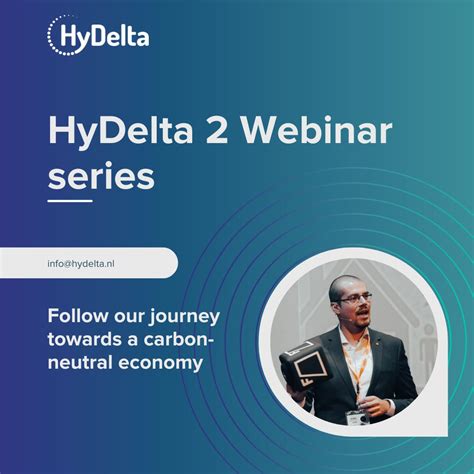 HyDelta

HyDelta 2 Webinar series

info@hydelta.nl

Follow our journey towards a carbon-neutral economy